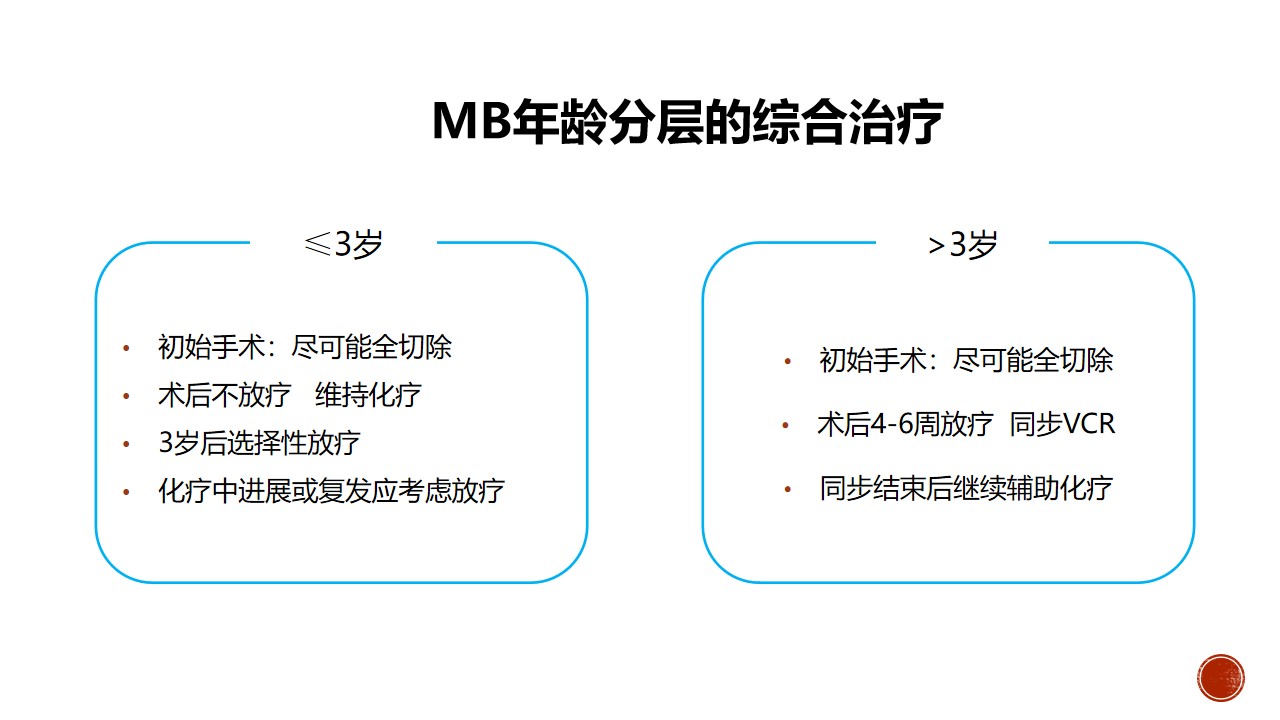 MB年龄分层的综合治疗

≤3岁

• 初始手术：尽可能全切除
• 术后不放疗 维持化疗
• 3岁后选择性放疗
• 化疗中进展或复发应考虑放疗

>3岁

• 初始手术：尽可能全切除
• 术后4-6周放疗 同步VCR
• 同步结束后继续辅助化疗